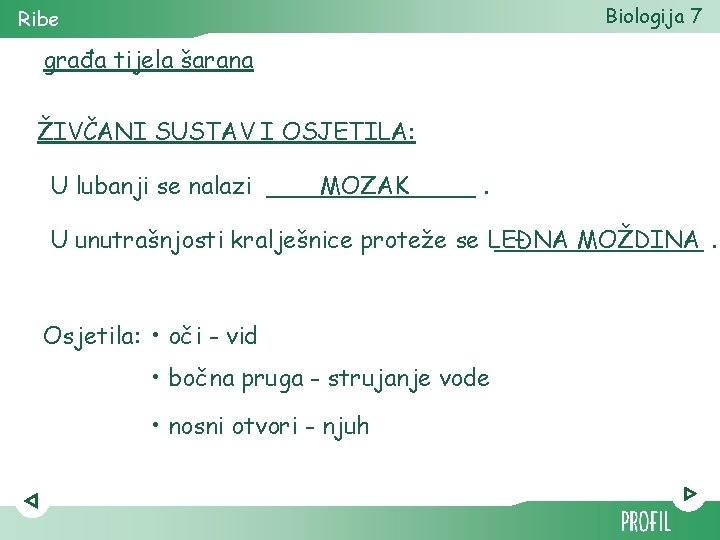 Ribe

Biologija 7

građa tijela šarana

ŽIVČANI SUSTAV I OSJETILA:

U lubanji se nalazi MOZAK .

U unutrašnjosti kralješnice proteže se LEĐNA MOŽDINA .

Osjetila: • oči - vid

• bočna pruga - strujanje vode

• nosni otvori - njuh

PROFIL